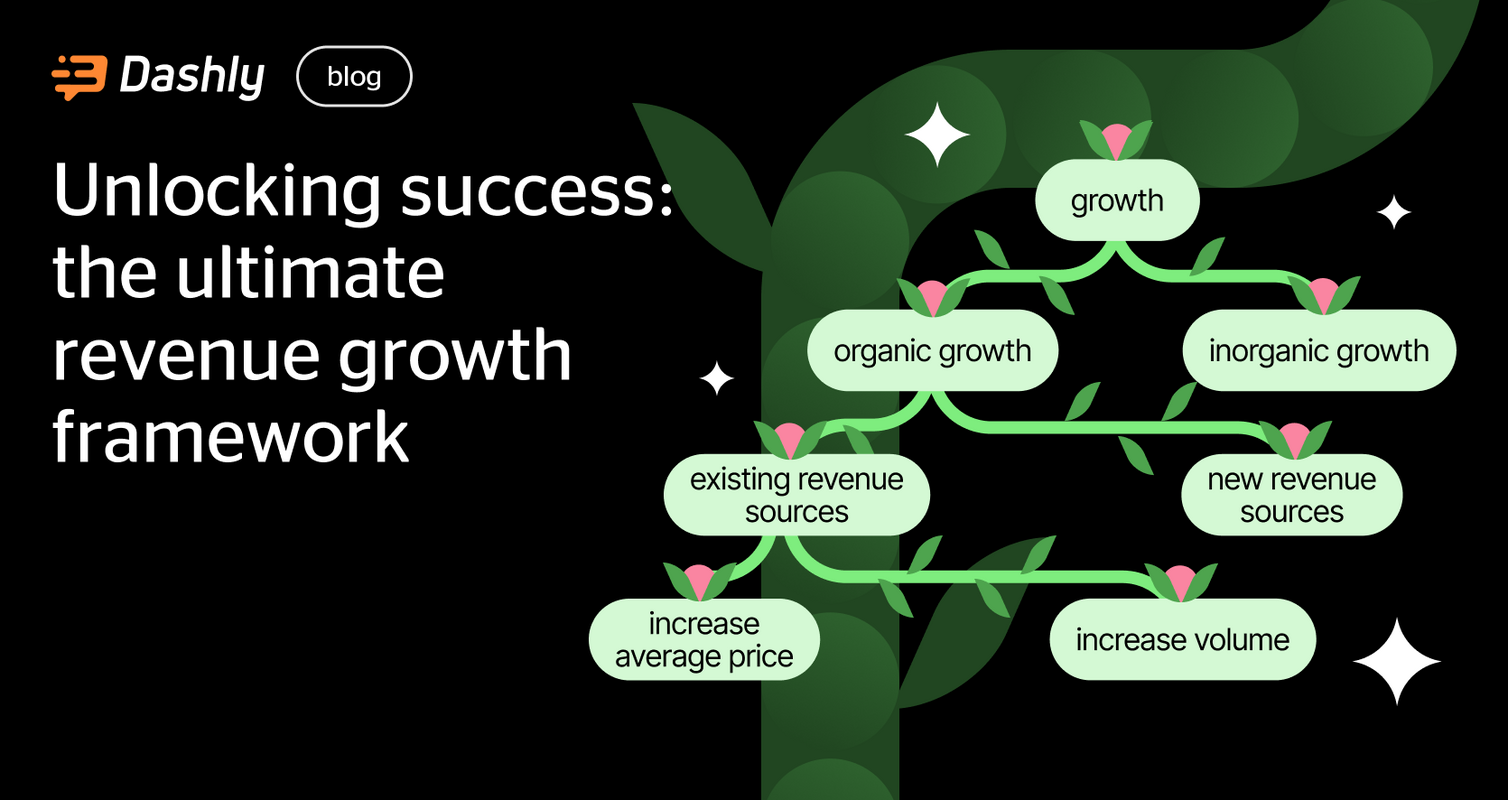 Dashly blog

Unlocking success: the ultimate revenue growth framework

growth

organic growth

inorganic growth

existing revenue sources

new revenue sources

increase average price

increase volume